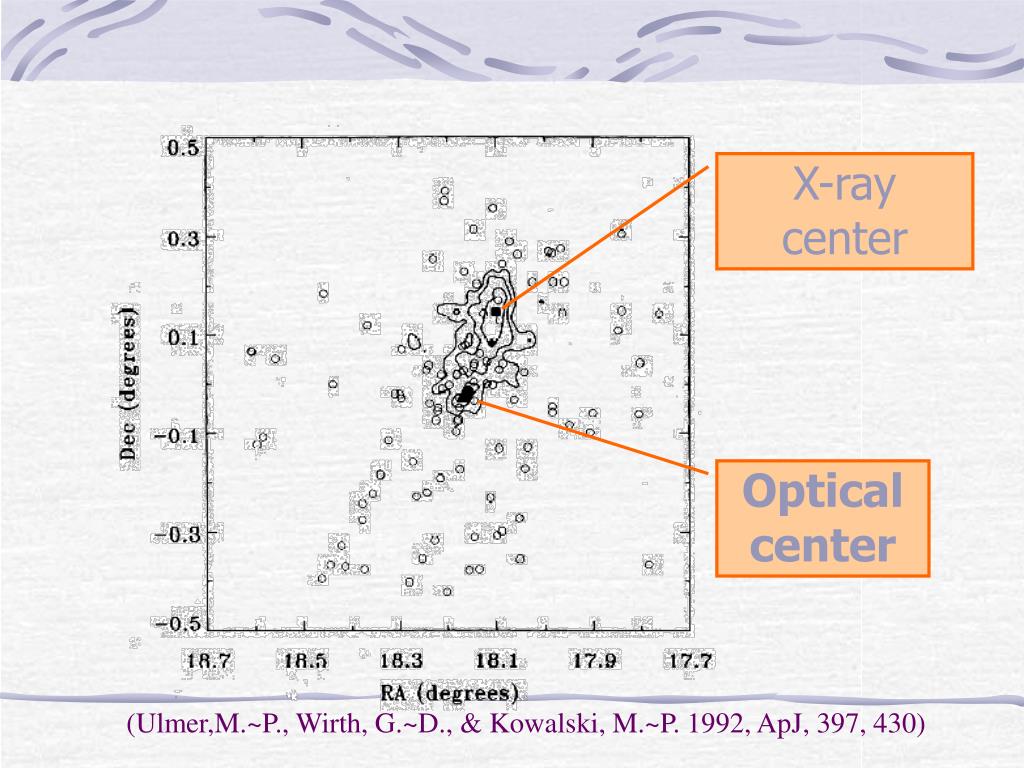 0.5
0.3
0.1
−0.1
−0.3
−0.5
Dec (degrees)
18.7
18.5
18.3
18.1
17.9
17.7
RA (degrees)

X-ray center

Optical center

(Ulmer,M.~P., Wirth, G.~D., & Kowalski, M.~P. 1992, ApJ, 397, 430)